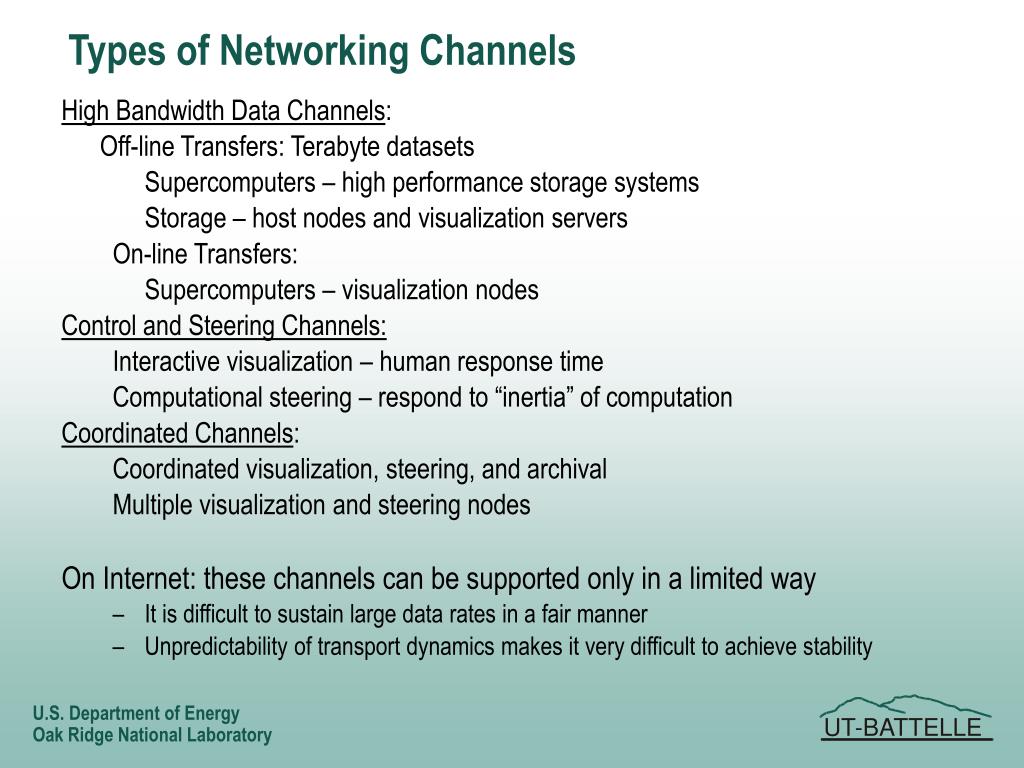 Types of Networking Channels

High Bandwidth Data Channels:

Off-line Transfers: Terabyte datasets

Supercomputers – high performance storage systems

Storage – host nodes and visualization servers

On-line Transfers:

Supercomputers – visualization nodes

Control and Steering Channels:

Interactive visualization – human response time

Computational steering – respond to “inertia” of computation

Coordinated Channels:

Coordinated visualization, steering, and archival

Multiple visualization and steering nodes

On Internet: these channels can be supported only in a limited way

– It is difficult to sustain large data rates in a fair manner

– Unpredictability of transport dynamics makes it very difficult to achieve stability

U.S. Department of Energy
Oak Ridge National Laboratory

UT-BATTELLE